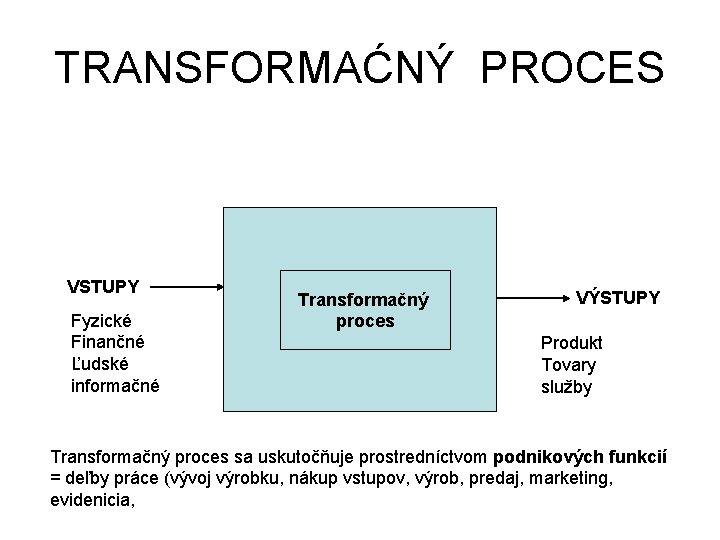 TRANSFORMAĆNÝ PROCES

VSTUPY

Fyzické
Finančné
Ľudské
informačné

Transformačný proces

VÝSTUPY

Produkt
Tovary
služby

Transformačný proces sa uskutočňuje prostredníctvom **podnikových funkcií** = deľby práce (vývoj výrobku, nákup vstupov, výrob, predaj, marketing, evidenicia,